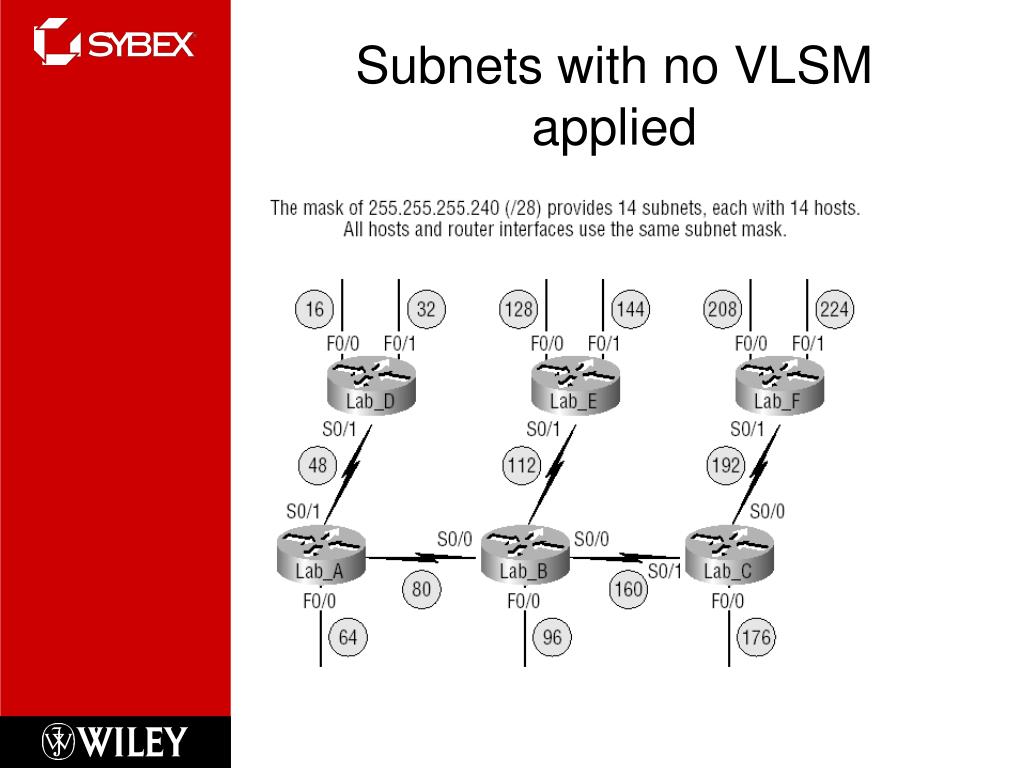 SYBEX

Subnets with no VLSM applied

The mask of 255.255.255.240 (/28) provides 14 subnets, each with 14 hosts. All hosts and router interfaces use the same subnet mask.

16 32 128 144 208 224

F0/0 F0/1 F0/0 F0/1 F0/0 F0/1

Lab_D Lab_E Lab_F

S0/1 S0/1 S0/1

48 112 192

S0/1 S0/0

S0/0 S0/0

Lab_A Lab_B S0/1 Lab_C

80 160

F0/0 F0/0 F0/0

64 96 176

WILEY